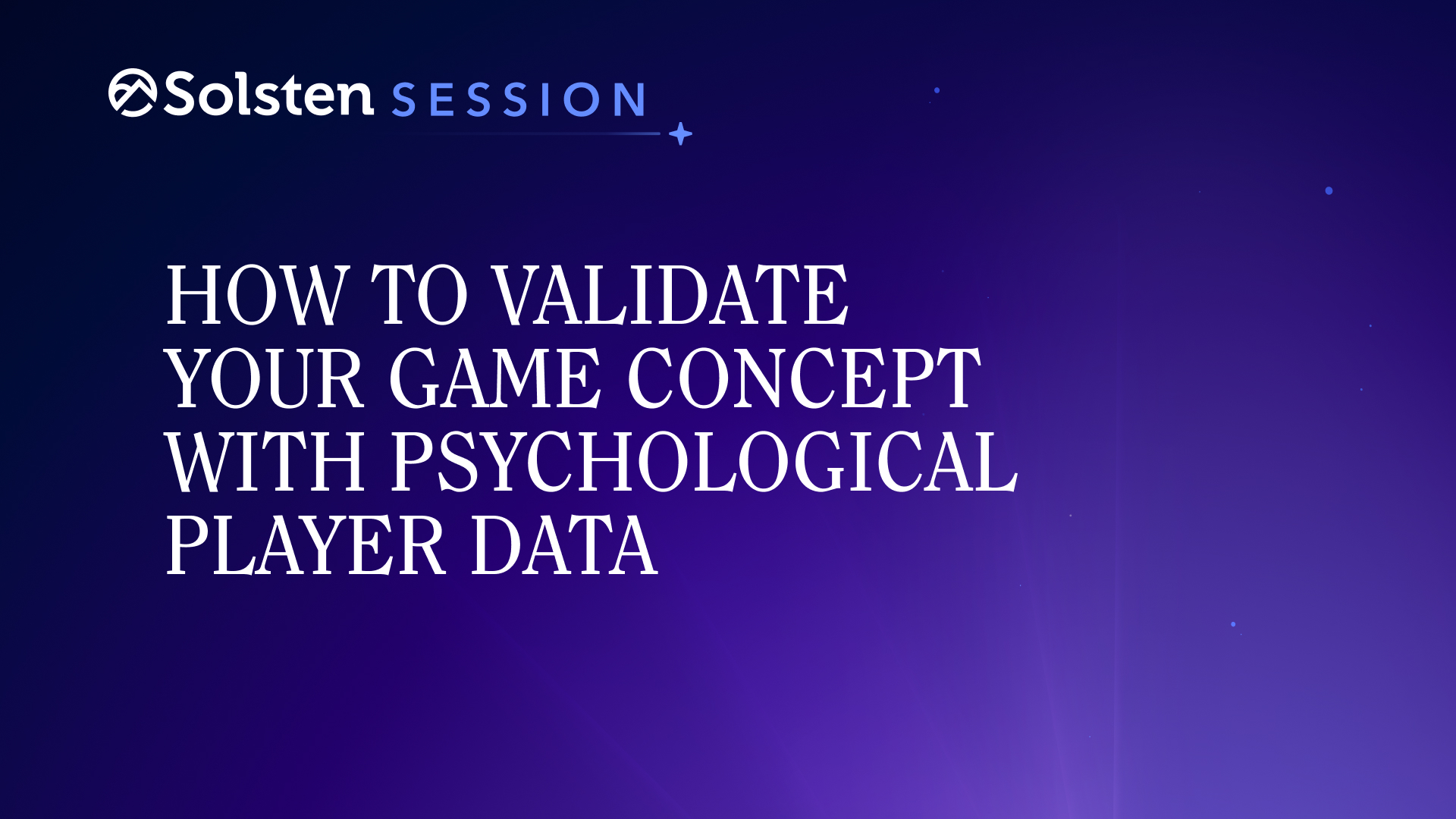 Solsten SESSION

HOW TO VALIDATE YOUR GAME CONCEPT WITH PSYCHOLOGICAL PLAYER DATA